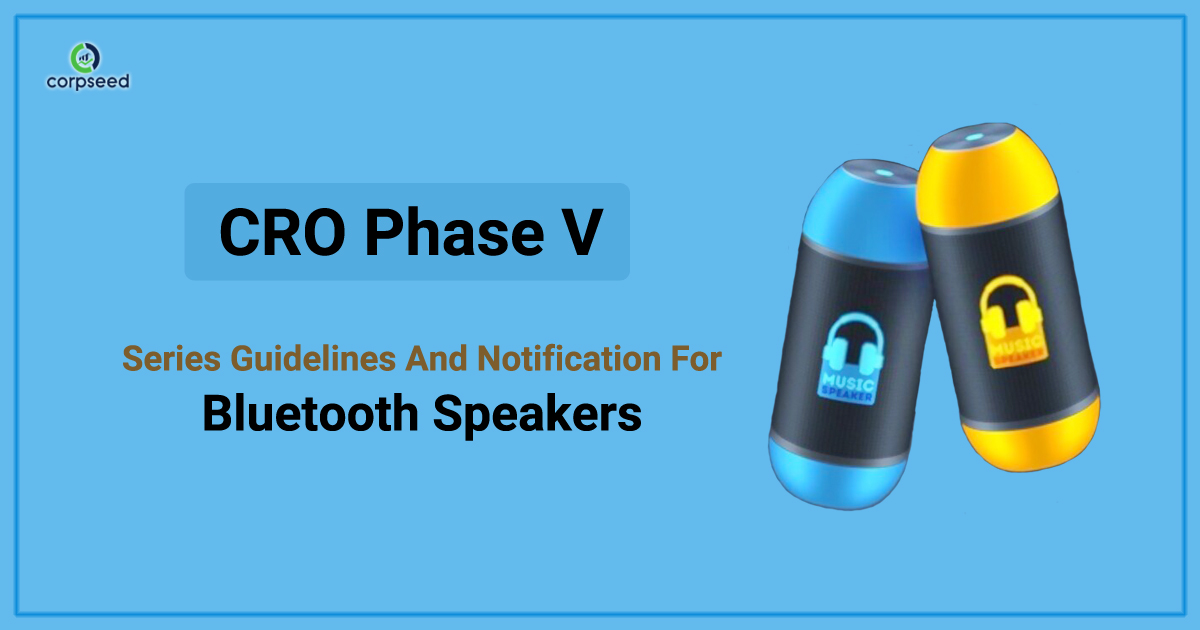 corpseed

CRO Phase V

Series Guidelines And Notification For
Bluetooth Speakers

MUSIC SPEAKER

MUSIC SPEAKER